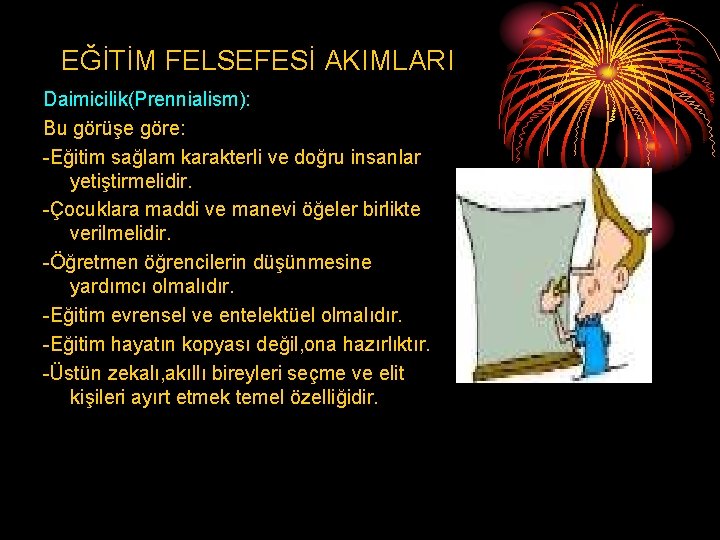 EĞİTİM FELSEFESİ AKIMLARI

Daimicilik(Prennialism):

Bu görüşe göre:

-Eğitim sağlam karakterli ve doğru insanlar yetiştirmelidir.

-Çocuklara maddi ve manevi öğeler birlikte verilmelidir.

-Öğretmen öğrencilerin düşünmesine yardımcı olmalıdır.

-Eğitim evrensel ve entelektüel olmalıdır.

-Eğitim hayatın kopyası değil,ona hazırlıktır.

-Üstün zekalı,akıllı bireyleri seçme ve elit kişileri ayırt etmek temel özelliğidir.